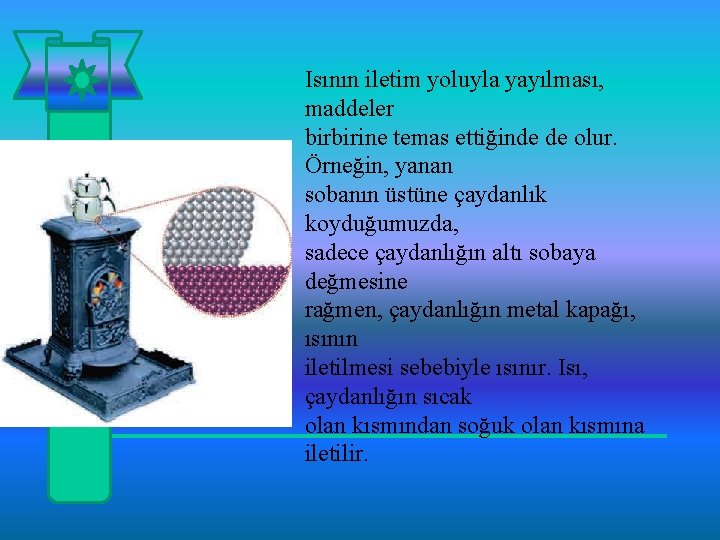 Isının iletim yoluyla yayılması, maddeler birbirine temas ettiğinde de olur. Örneğin, yanan sobanın üstüne çaydanlık koyduğumuzda, sadece çaydanlığın altı sobaya değmesine rağmen, çaydanlığın metal kapağı, ısının iletilmesi sebebiyle ısınır. Isı, çaydanlığın sıcak olan kısmından soğuk olan kısmına iletilir.